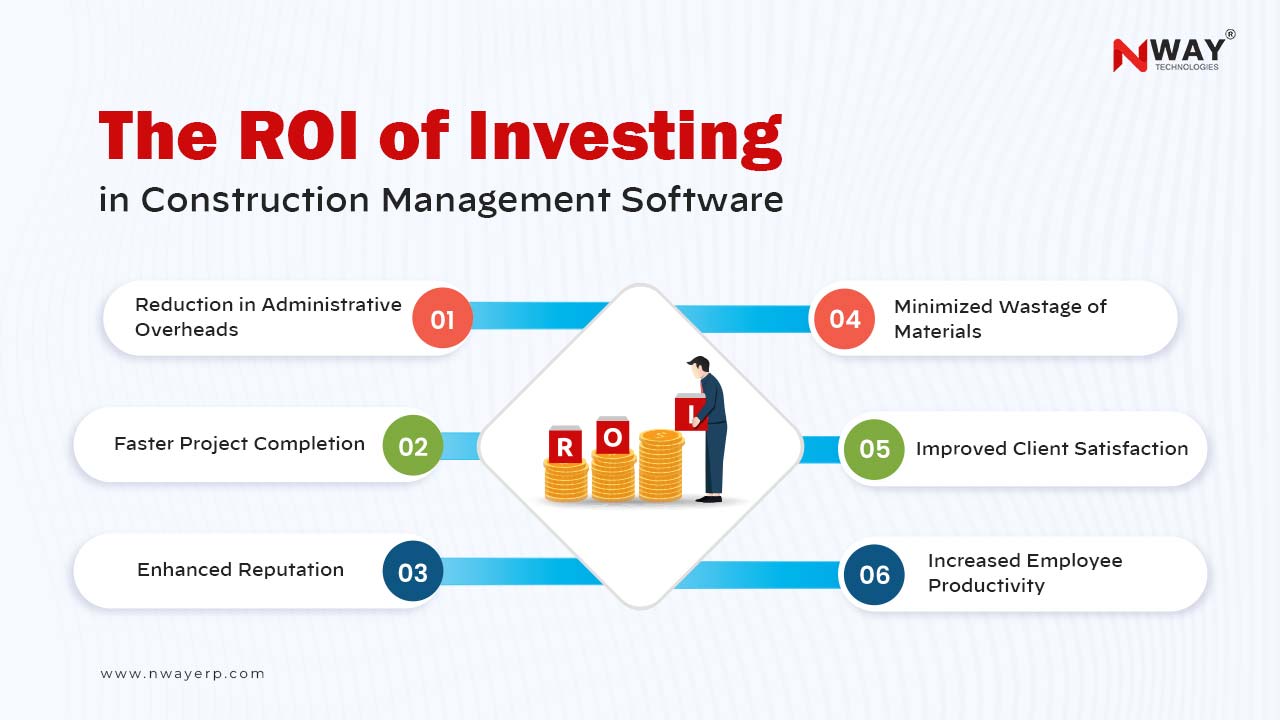 NWAY®
TECHNOLOGIES

The ROI of Investing
in Construction Management Software

Reduction in Administrative Overheads 01

Faster Project Completion 02

Enhanced Reputation 03

R O I

04 Minimized Wastage of Materials

05 Improved Client Satisfaction

06 Increased Employee Productivity

www.nwayerp.com